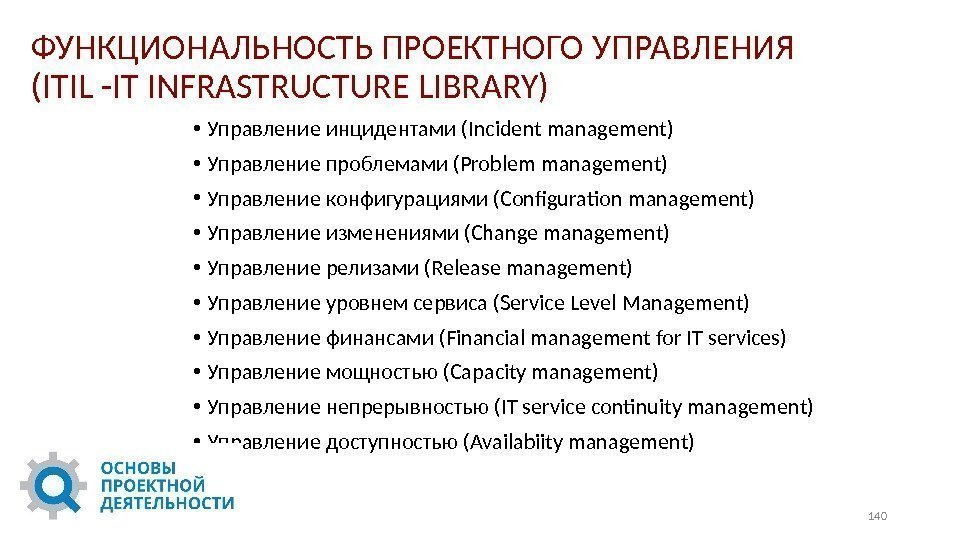 ФУНКЦИОНАЛЬНОСТЬ ПРОЕКТНОГО УПРАВЛЕНИЯ (ITIL -IT INFRASTRUCTURE LIBRARY)

• Управление инцидентами (Incident management)
• Управление проблемами (Problem management)
• Управление конфигурациями (Configuration management)
• Управление изменениями (Change management)
• Управление релизами (Release management)
• Управление уровнем сервиса (Service Level Management)
• Управление финансами (Financial management for IT services)
• Управление мощностью (Capacity management)
• Управление непрерывностью (IT service continuity management)
• Управление доступностью (Availabiity management)

ОСНОВЫ ПРОЕКТНОЙ ДЕЯТЕЛЬНОСТИ

140